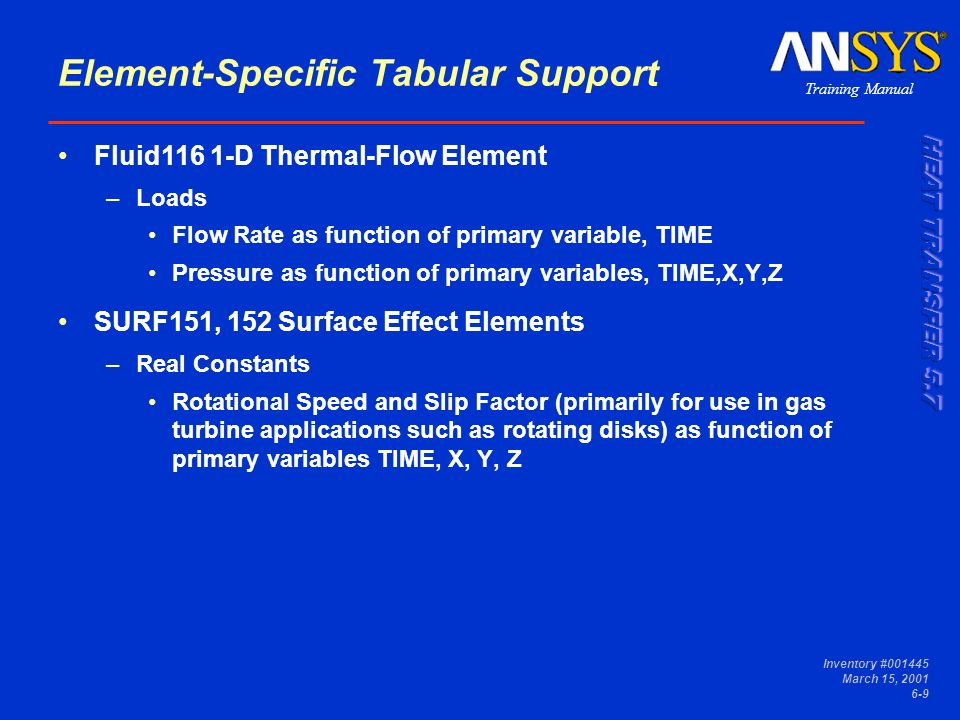 Element-Specific Tabular Support

ANSYS®
Training Manual

HEAT TRANSFER 5.7

• Fluid116 1-D Thermal-Flow Element
– Loads
• Flow Rate as function of primary variable, TIME
• Pressure as function of primary variables, TIME,X,Y,Z

• SURF151, 152 Surface Effect Elements
– Real Constants
• Rotational Speed and Slip Factor (primarily for use in gas turbine applications such as rotating disks) as function of primary variables TIME, X, Y, Z

Inventory #001445
March 15, 2001
6-9